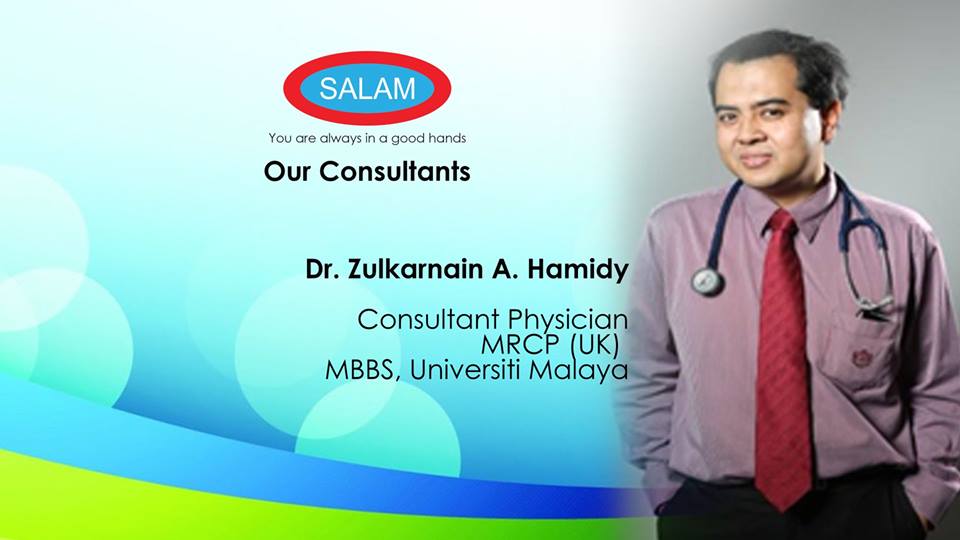 SALAM

You are always in a good hands

Our Consultants

Dr. Zulkarnain A. Hamidy

Consultant Physician
MRCP (UK)
MBBS, Universiti Malaya